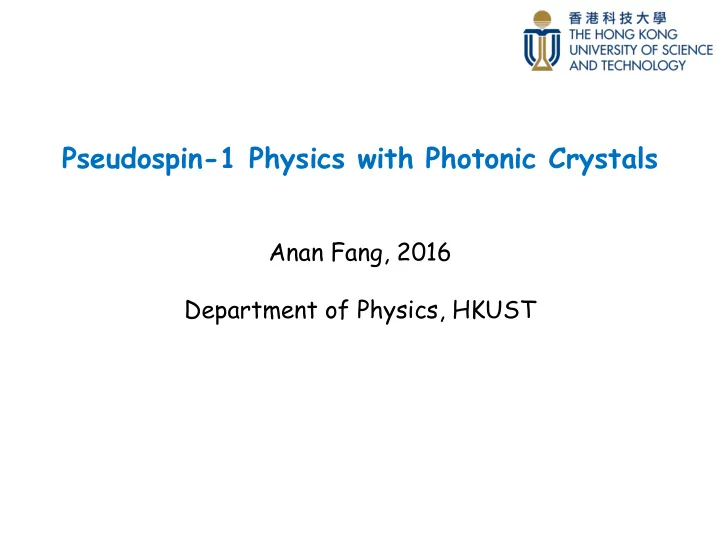 香港科技大學
THE HONG KONG
UNIVERSITY OF SCIENCE
AND TECHNOLOGY

Pseudospin-1 Physics with Photonic Crystals

Anan Fang, 2016

Department of Physics, HKUST